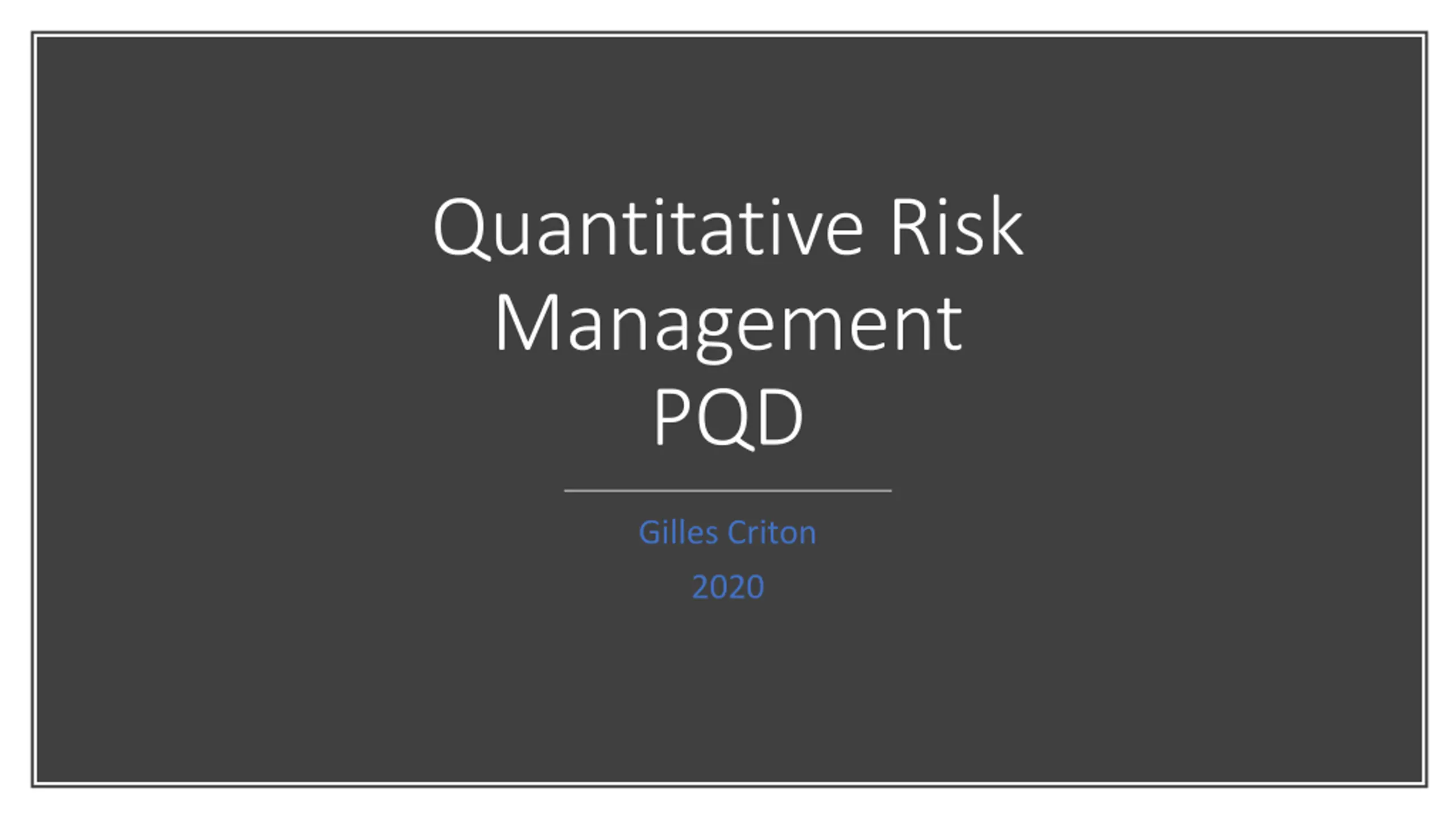 Quantitative Risk Management
PQD

Gilles Criton
2020